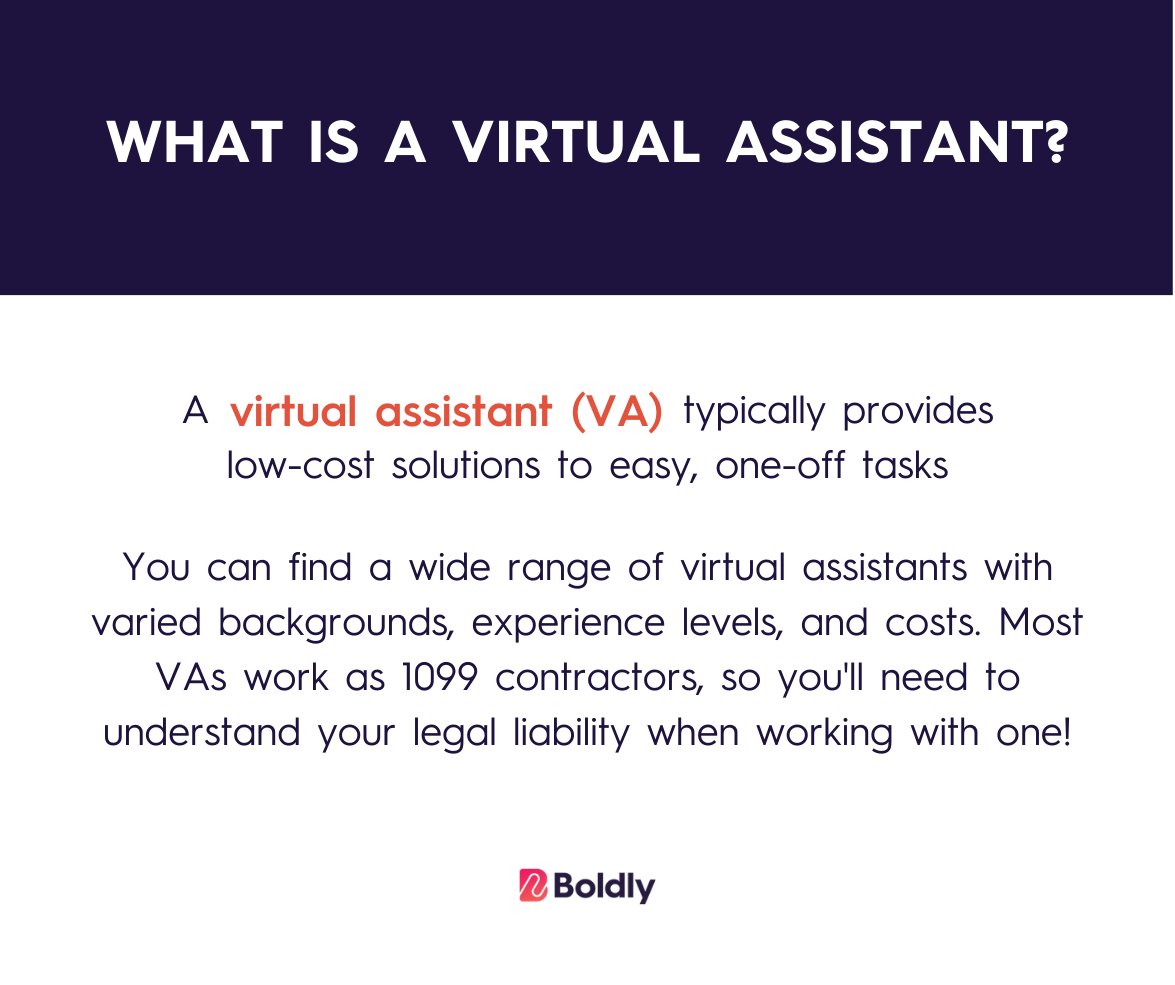 WHAT IS A VIRTUAL ASSISTANT?

A virtual assistant (VA) typically provides low-cost solutions to easy, one-off tasks

You can find a wide range of virtual assistants with varied backgrounds, experience levels, and costs. Most VAs work as 1099 contractors, so you'll need to understand your legal liability when working with one!

Boldly